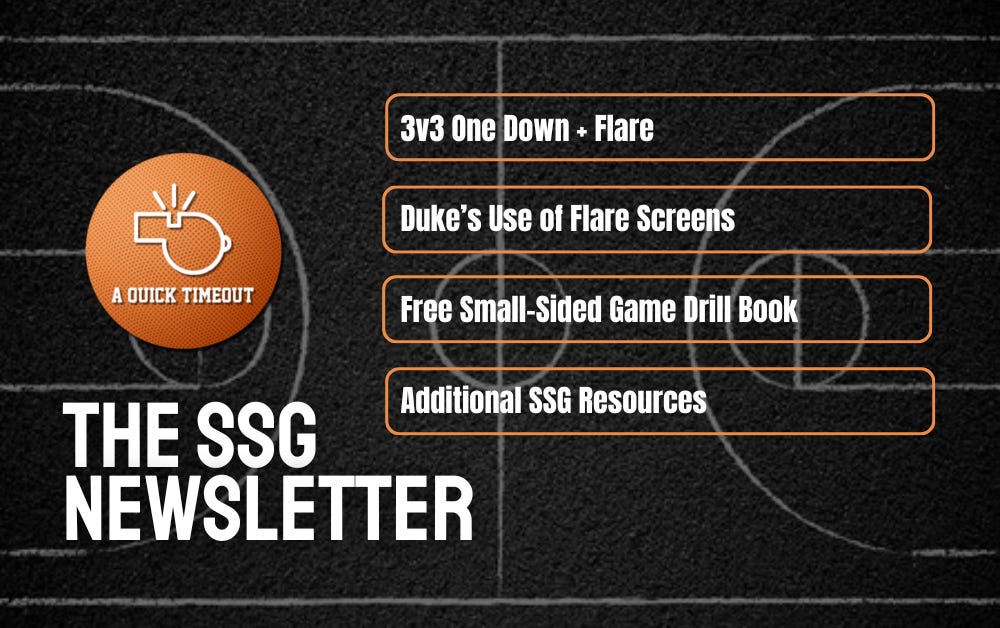 A QUICK TIMEOUT

THE SSG NEWSLETTER

3v3 One Down + Flare

Duke's Use of Flare Screens

Free Small-Sided Game Drill Book

Additional SSG Resources